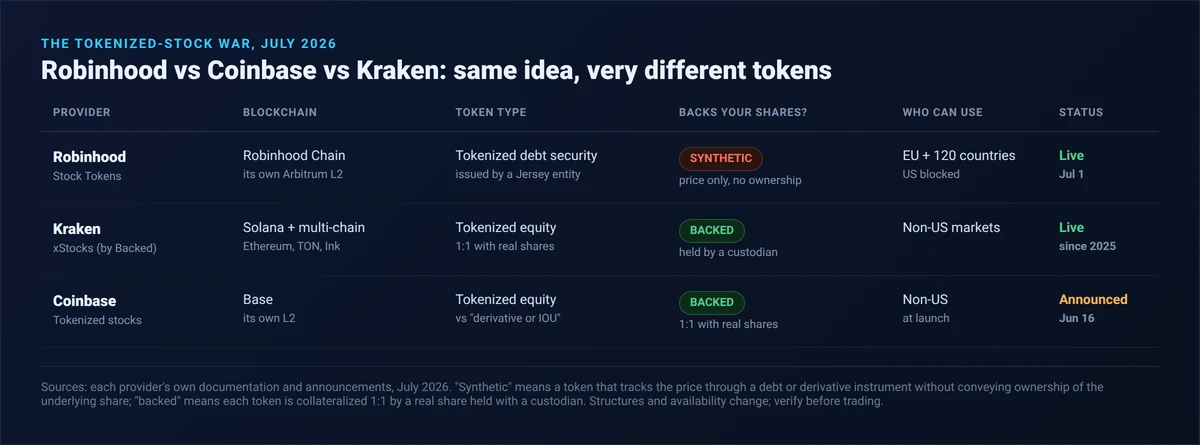 THE TOKENIZED-STOCK WAR, JULY 2026

Robinhood vs Coinbase vs Kraken: same idea, very different tokens

| PROVIDER | BLOCKCHAIN | TOKEN TYPE | BACKS YOUR SHARES? | WHO CAN USE | STATUS |
|---|---|---|---|---|---|
| Robinhood Stock Tokens | Robinhood Chain its own Arbitrum L2 | Tokenized debt security issued by a Jersey entity | SYNTHETIC price only, no ownership | EU + 120 countries US blocked | Live Jul 1 |
| Kraken xStocks (by Backed) | Solana + multi-chain Ethereum, TON, Ink | Tokenized equity 1:1 with real shares | BACKED held by a custodian | Non-US markets | Live since 2025 |
| Coinbase Tokenized stocks | Base its own L2 | Tokenized equity vs "derivative or IOU" | BACKED 1:1 with real shares | Non-US at launch | Announced Jun 16 |

Sources: each provider's own documentation and announcements, July 2026. "Synthetic" means a token that tracks the price through a debt or derivative instrument without conveying ownership of the underlying share; "backed" means each token is collateralized 1:1 by a real share held with a custodian. Structures and availability change; verify before trading.